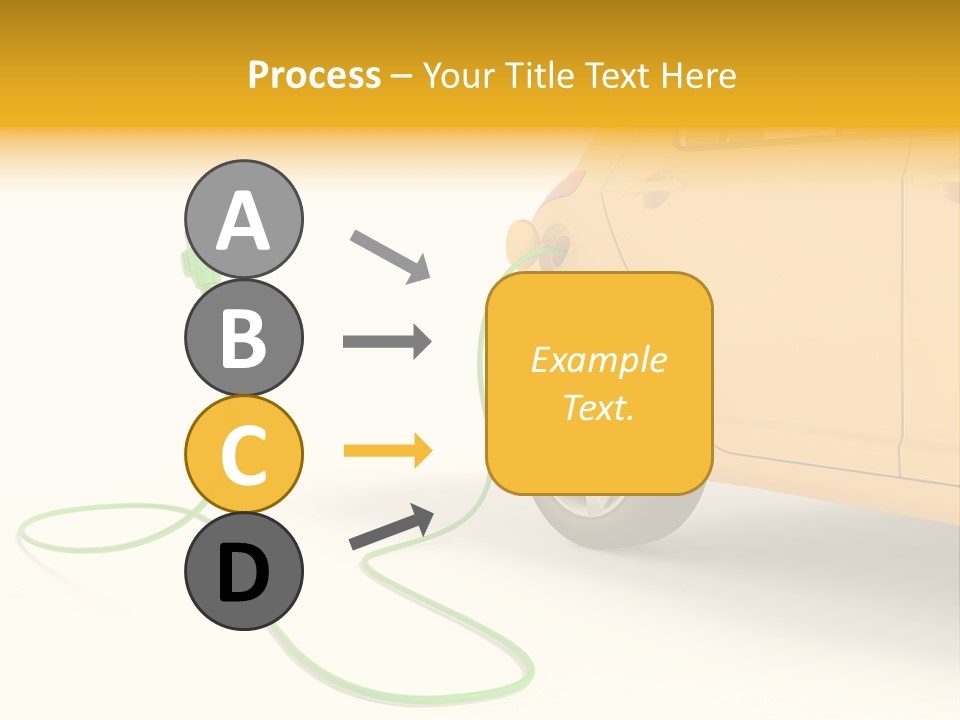 Process – Your Title Text Here

A

B

C

D

Example Text.